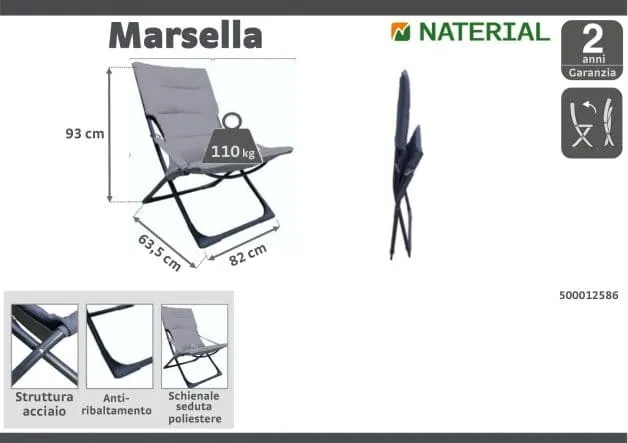 Marsella

NATERIAL

2
anni
Garanzia

93 cm

110 kg

63,5 cm

82 cm

500012586

Struttura acciaio

Anti-ribaltamento

Schienale seduta poliestere